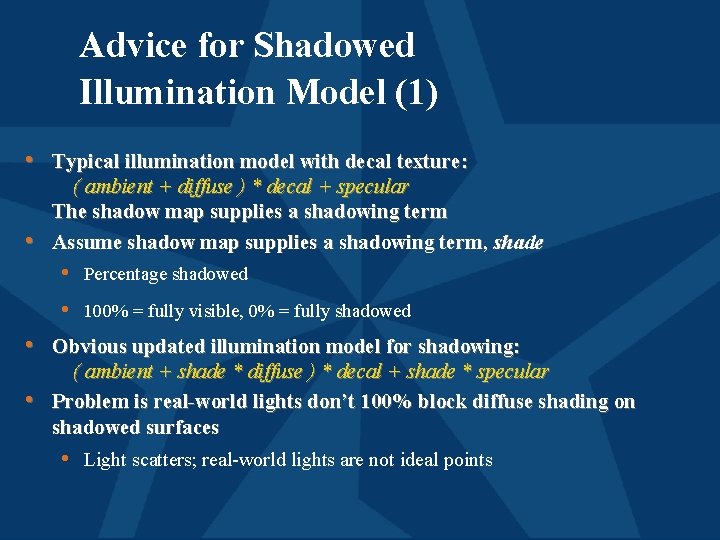 Advice for Shadowed Illumination Model (1)

• Typical illumination model with decal texture:
( ambient + diffuse ) * decal + specular
The shadow map supplies a shadowing term
• Assume shadow map supplies a shadowing term, shade
• Percentage shadowed
• 100% = fully visible, 0% = fully shadowed
• Obvious updated illumination model for shadowing:
( ambient + shade * diffuse ) * decal + shade * specular
• Problem is real-world lights don't 100% block diffuse shading on shadowed surfaces
• Light scatters; real-world lights are not ideal points